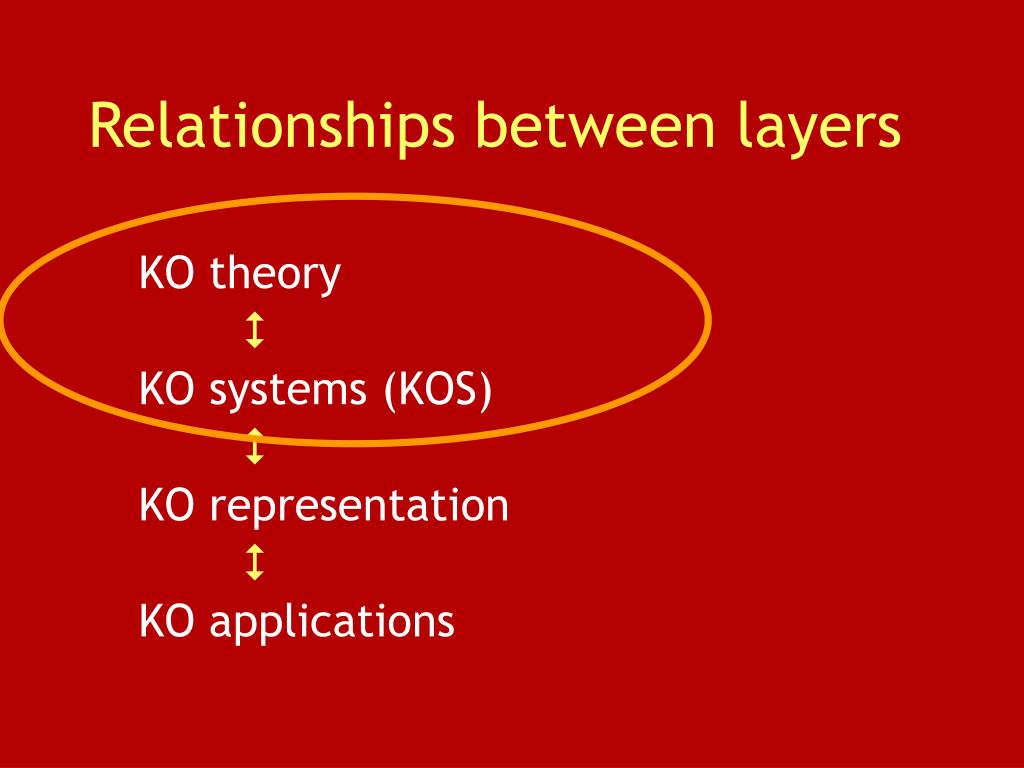 Relationships between layers

KO theory

↕

KO systems (KOS)

↕

KO representation

↕

KO applications